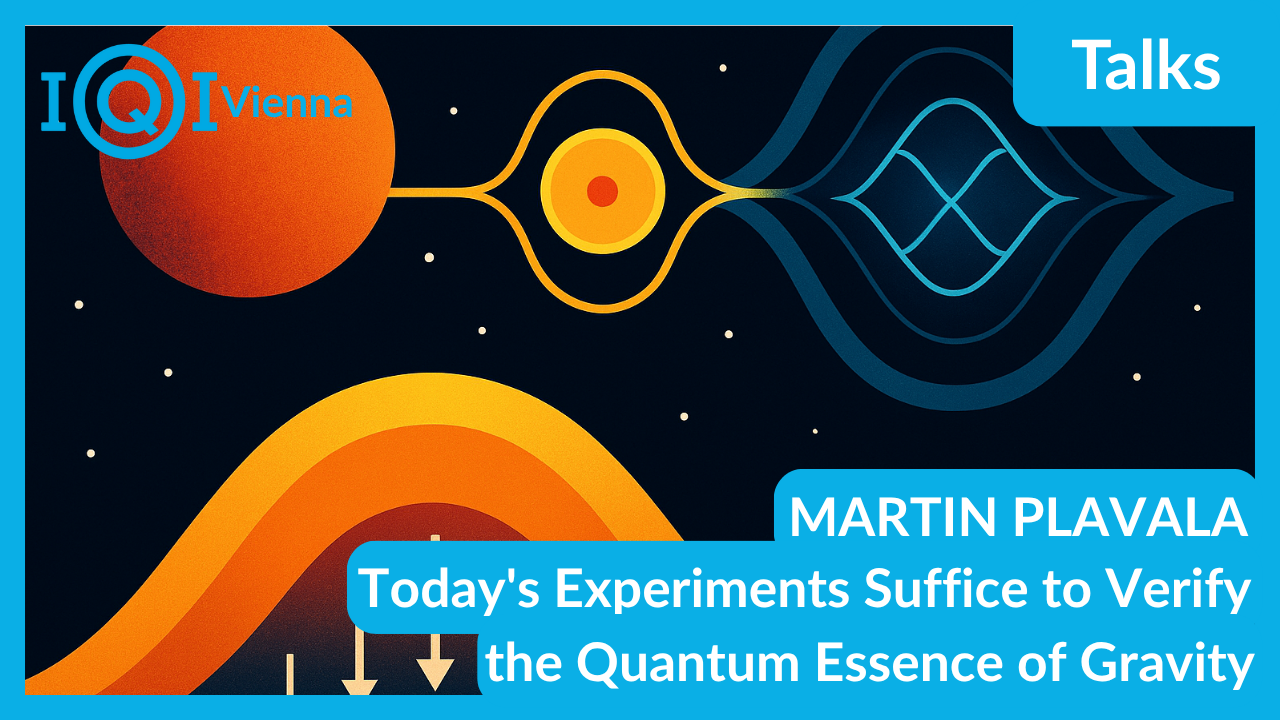 IQI Vienna

Talks

MARTIN PLAVALA

Today's Experiments Suffice to Verify the Quantum Essence of Gravity